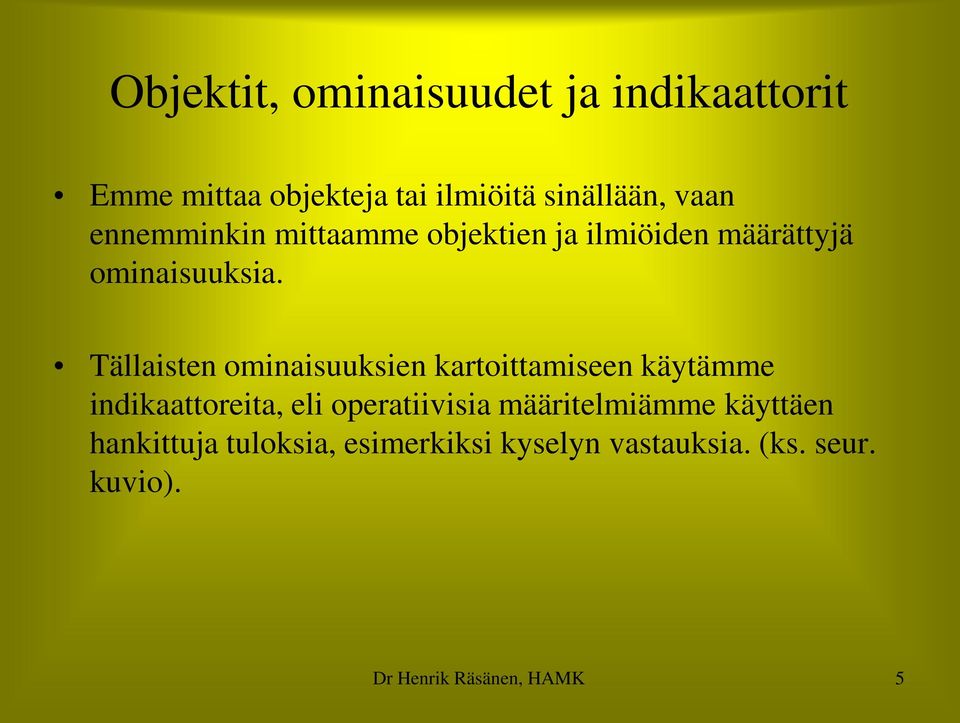 Objektit, ominaisuudet ja indikaattorit

• Emme mittaa objekteja tai ilmiöitä sinällään, vaan ennemminkin mittaamme objektien ja ilmiöiden määrättyjä ominaisuuksia.

• Tällaisten ominaisuuksien kartoittamiseen käytämme indikaattoreita, eli operatiivisia määritelmiämme käyttäen hankittuja tuloksia, esimerkiksi kyselyn vastauksia. (ks. seur. kuvio).

Dr Henrik Räsänen, HAMK

5